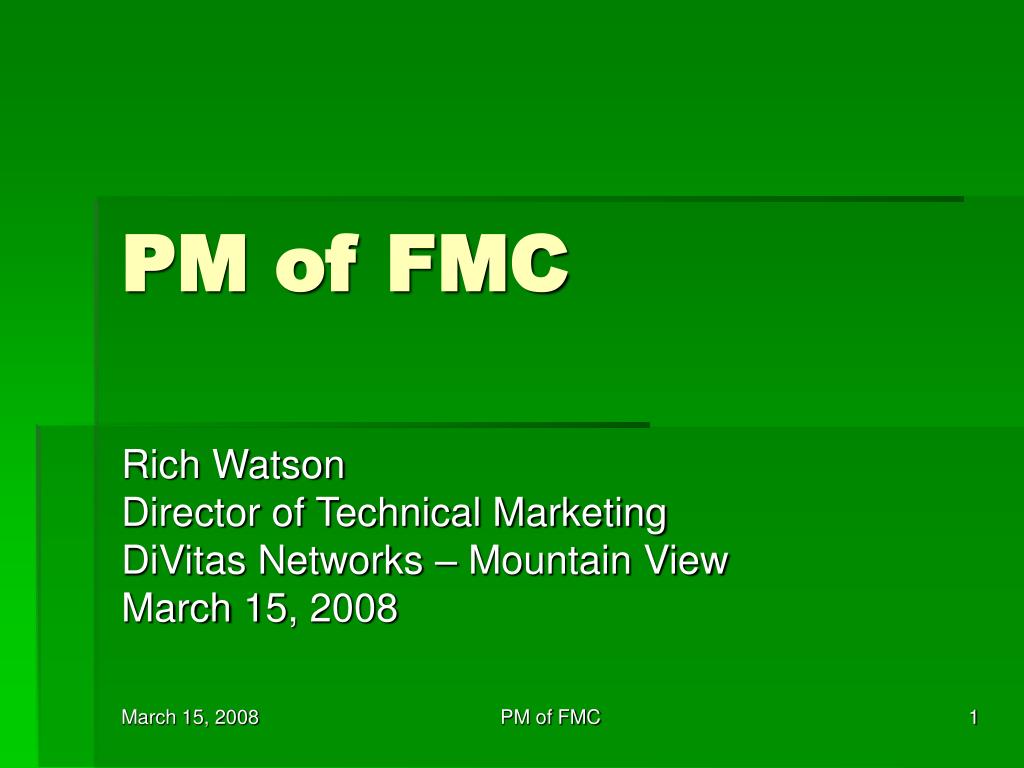 PM of FMC

Rich Watson
Director of Technical Marketing
DiVitas Networks – Mountain View
March 15, 2008

March 15, 2008

PM of FMC

1